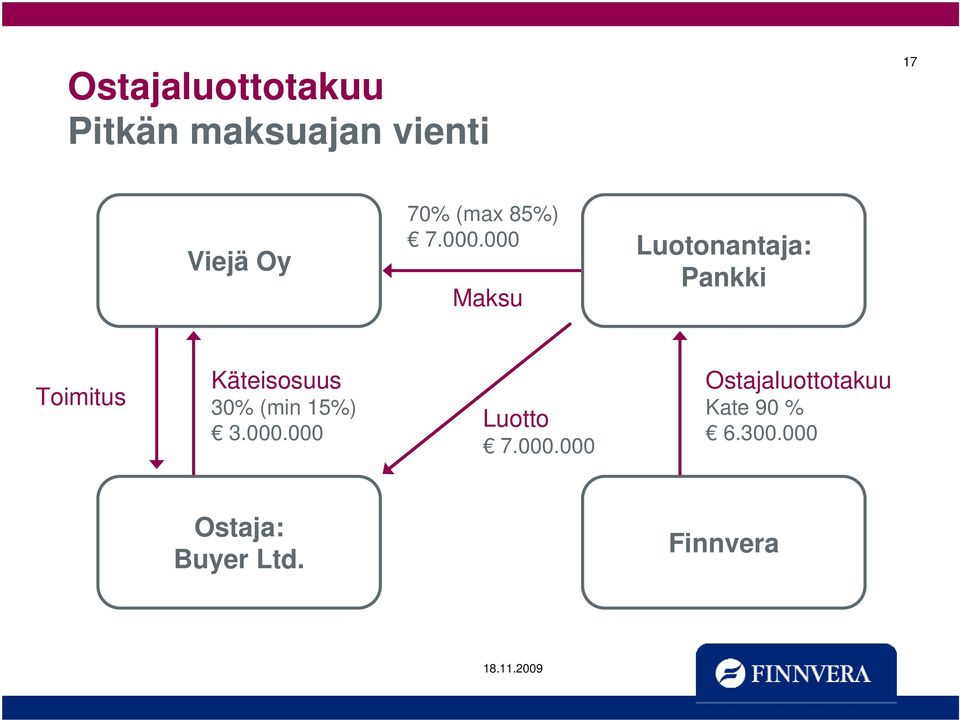 17

Ostajaluottotakuu
Pitkän maksuajan vienti

Viejä Oy

70% (max 85%)
€ 7.000.000

Maksu

Luotonantaja:
Pankki

Toimitus

Käteisosuus
30% (min 15%)
€ 3.000.000

Luotto
€ 7.000.000

Ostajaluottotakuu
Kate 90 %
€ 6.300.000

Ostaja:
Buyer Ltd.

Finnvera

18.11.2009

FINNVERA